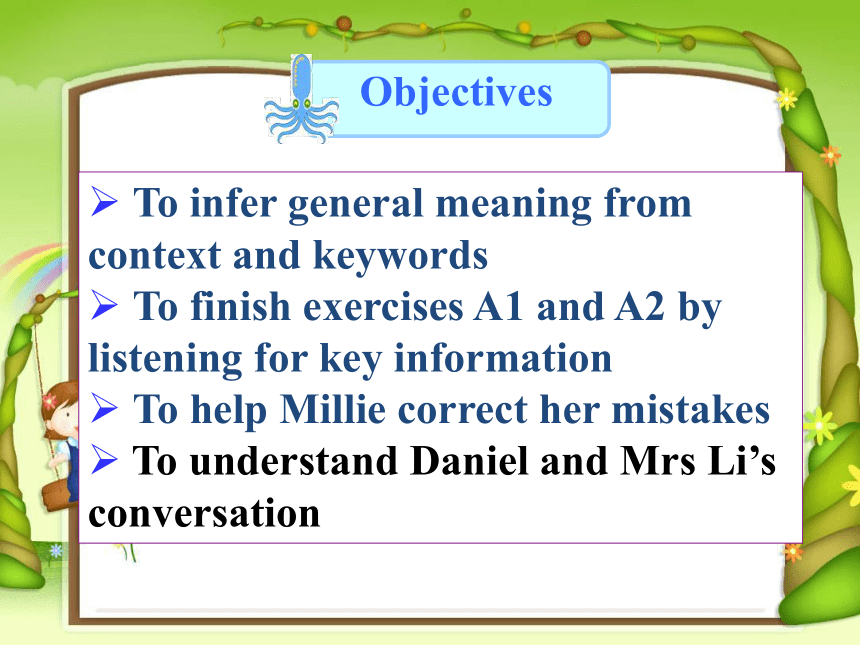 Objectives

➢ To infer general meaning from context and keywords
➢ To finish exercises A1 and A2 by listening for key information
➢ To help Millie correct her mistakes
➢ To understand Daniel and Mrs Li’s conversation